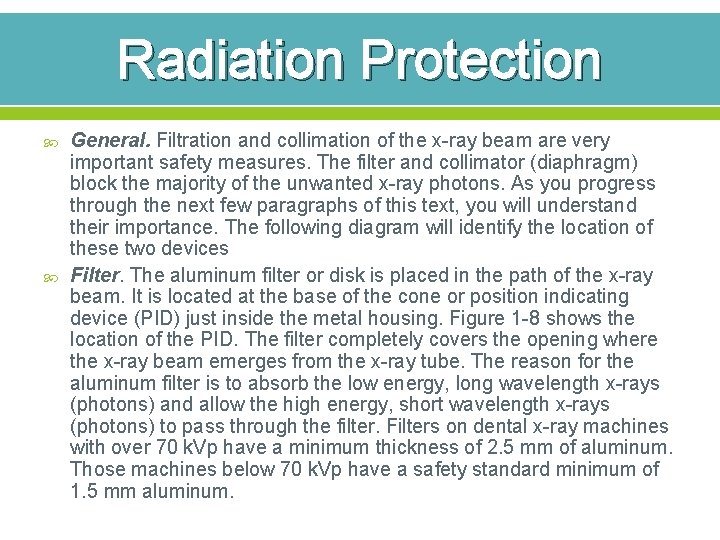 Radiation Protection

General. Filtration and collimation of the x-ray beam are very important safety measures. The filter and collimator (diaphragm) block the majority of the unwanted x-ray photons. As you progress through the next few paragraphs of this text, you will understand their importance. The following diagram will identify the location of these two devices

Filter. The aluminum filter or disk is placed in the path of the x-ray beam. It is located at the base of the cone or position indicating device (PID) just inside the metal housing. Figure 1-8 shows the location of the PID. The filter completely covers the opening where the x-ray beam emerges from the x-ray tube. The reason for the aluminum filter is to absorb the low energy, long wavelength x-rays (photons) and allow the high energy, short wavelength x-rays (photons) to pass through the filter. Filters on dental x-ray machines with over 70 kVp have a minimum thickness of 2.5 mm of aluminum. Those machines below 70 kVp have a safety standard minimum of 1.5 mm aluminum.